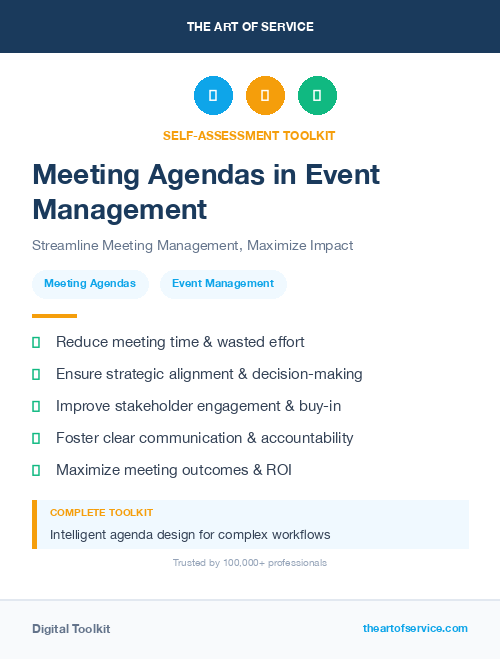 THE ART OF SERVICE

SELF-ASSESSMENT TOOLKIT

Meeting Agendas in Event Management

Streamline Meeting Management, Maximize Impact

Meeting Agendas

Event Management

Reduce meeting time & wasted effort

Ensure strategic alignment & decision-making

Improve stakeholder engagement & buy-in

Foster clear communication & accountability

Maximize meeting outcomes & ROI

COMPLETE TOOLKIT

Intelligent agenda design for complex workflows

Trusted by 100,000+ professionals

Digital Toolkit

theartofservice.com